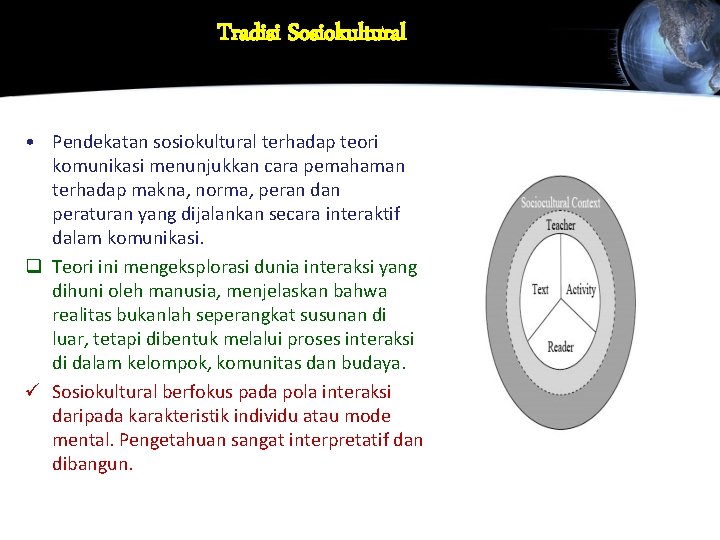 Tradisi Sosiokultural

• Pendekatan sosiokultural terhadap teori komunikasi menunjukkan cara pemahaman terhadap makna, norma, peran dan peraturan yang dijalankan secara interaktif dalam komunikasi.

❑ Teori ini mengeksplorasi dunia interaksi yang dihuni oleh manusia, menjelaskan bahwa realitas bukanlah seperangkat susunan di luar, tetapi dibentuk melalui proses interaksi di dalam kelompok, komunitas dan budaya.

✓ Sosiokultural berfokus pada pola interaksi daripada karakteristik individu atau mode mental. Pengetahuan sangat interpretatif dan dibangun.

Sociocultural Context
Teacher
Text
Activity
Reader